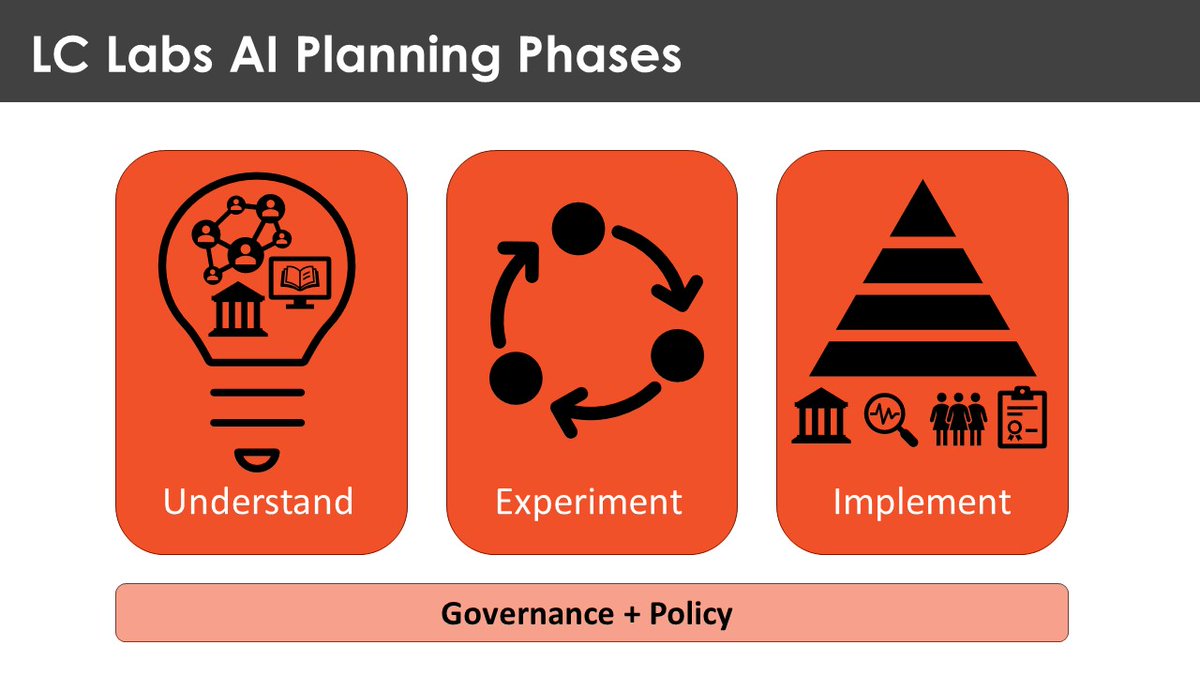 LC Labs AI Planning Phases

Understand

Experiment

Implement

Governance + Policy